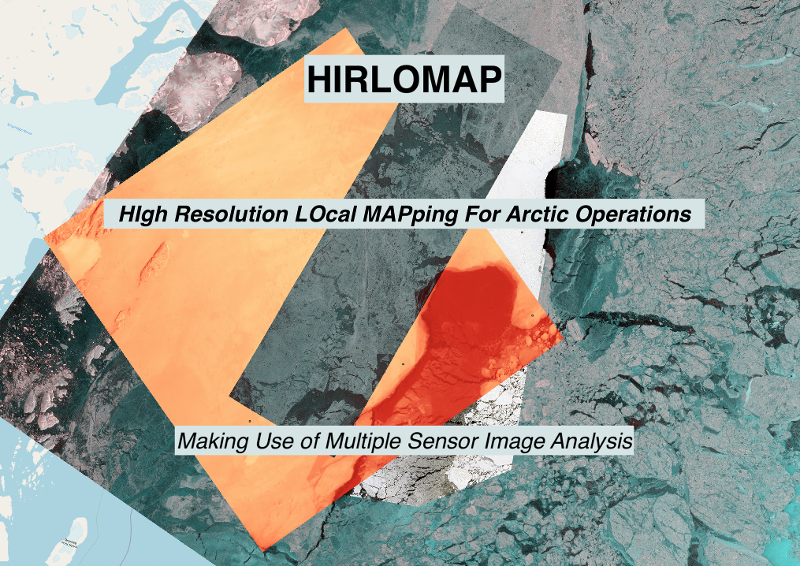 HIRLOMAP

HIgh Resolution LOcal MAPping For Arctic Operations

Making Use of Multiple Sensor Image Analysis